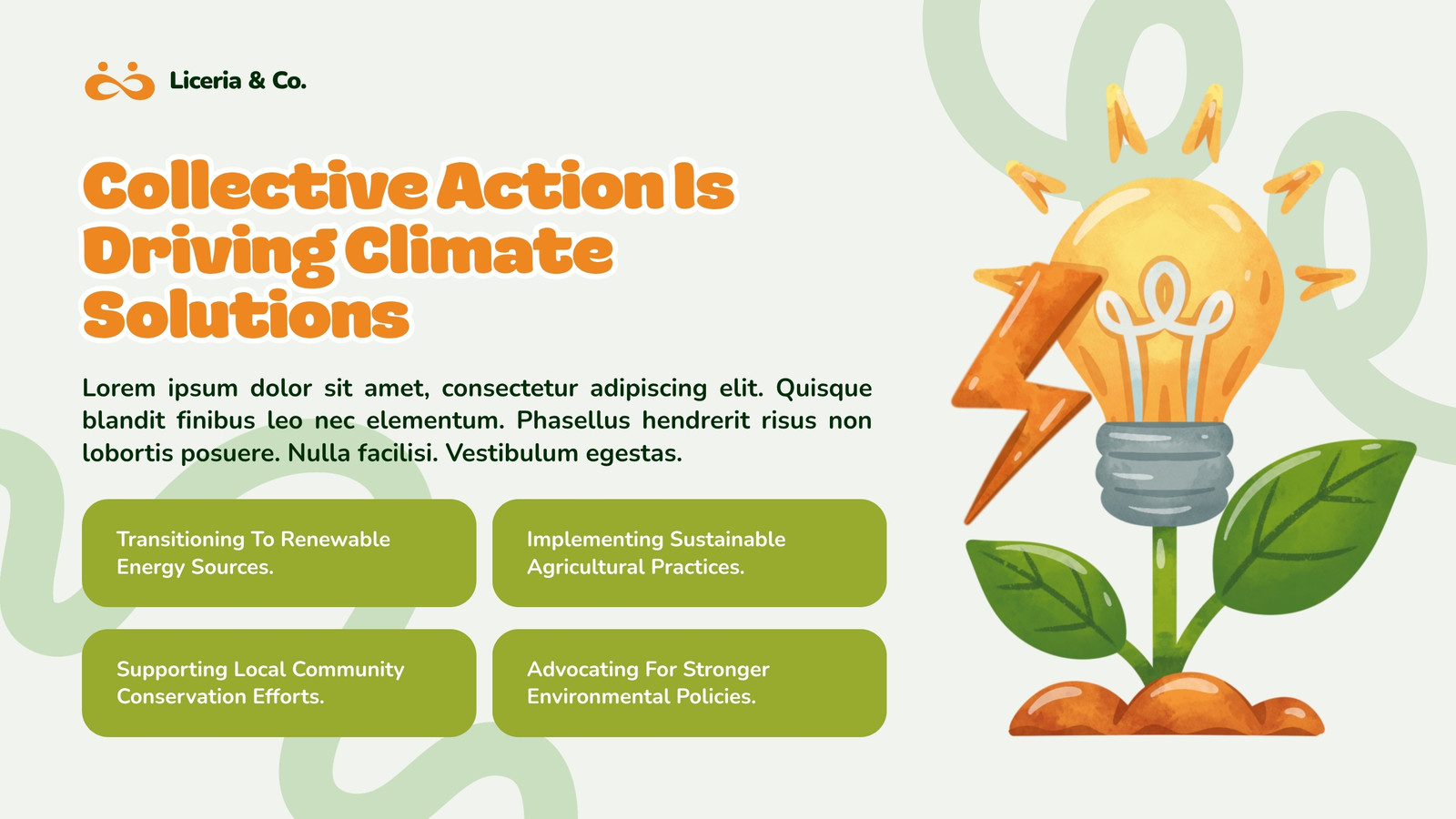 Liceria & Co.

Collective Action Is Driving Climate Solutions

Lorem ipsum dolor sit amet, consectetur adipiscing elit. Quisque blandit finibus leo nec elementum. Phasellus hendrerit risus non lobortis posuere. Nulla facilisi. Vestibulum egestas.

Transitioning To Renewable Energy Sources.

Implementing Sustainable Agricultural Practices.

Supporting Local Community Conservation Efforts.

Advocating For Stronger Environmental Policies.